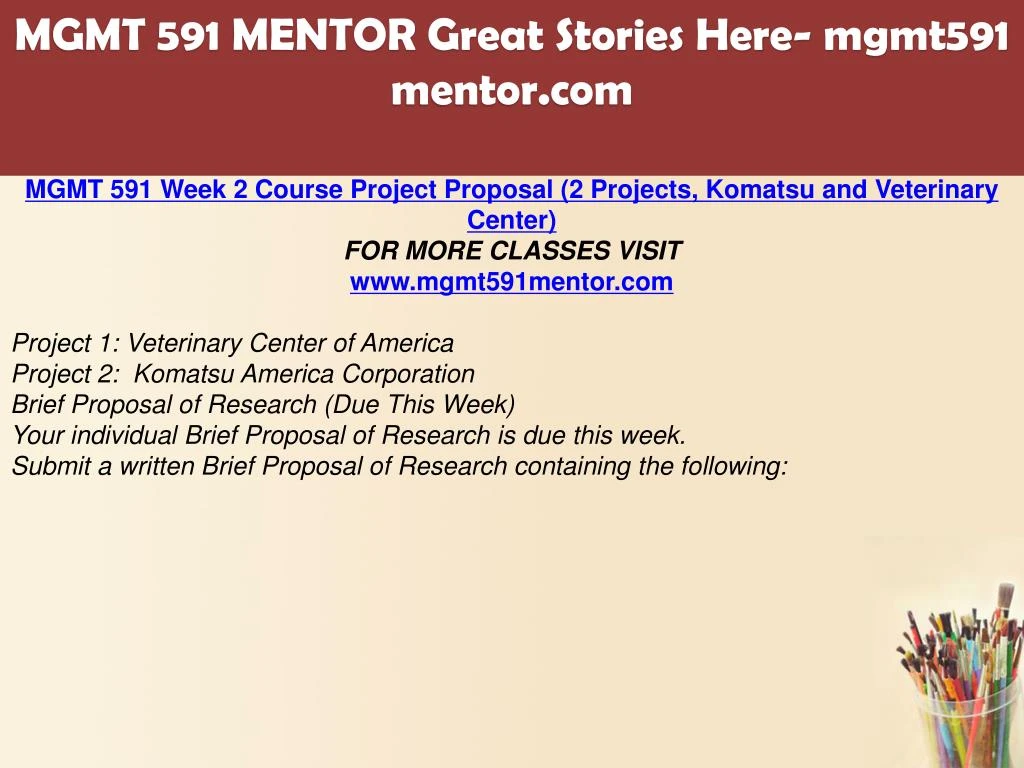 MGMT 591 MENTOR Great Stories Here- mgmt591 mentor.com

MGMT 591 Week 2 Course Project Proposal (2 Projects, Komatsu and Veterinary Center)
FOR MORE CLASSES VISIT
www.mgmt591mentor.com

Project 1: Veterinary Center of America
Project 2: Komatsu America Corporation
Brief Proposal of Research (Due This Week)
Your individual Brief Proposal of Research is due this week.
Submit a written Brief Proposal of Research containing the following: